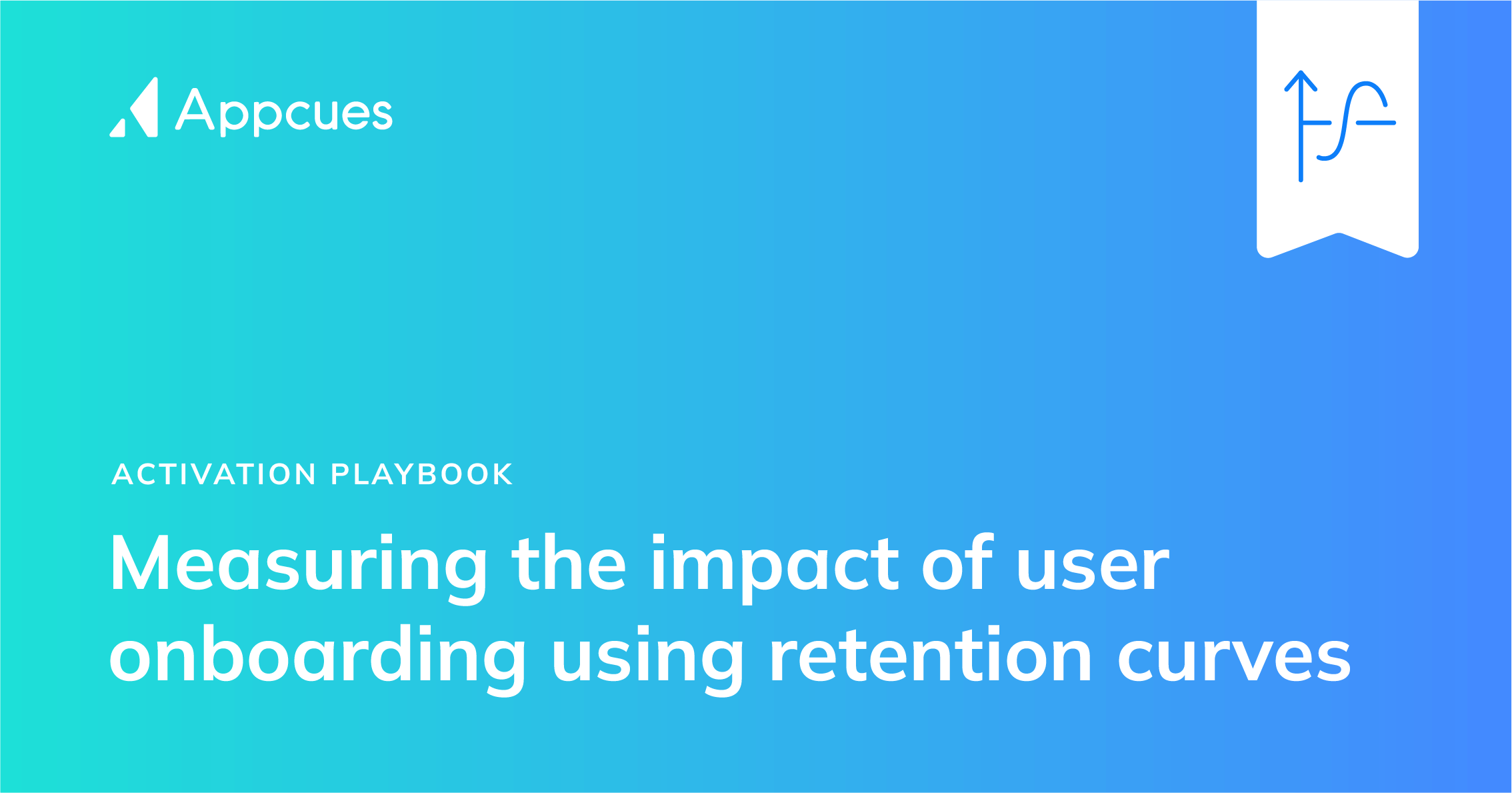 Appcues

ACTIVATION PLAYBOOK

Measuring the impact of user onboarding using retention curves